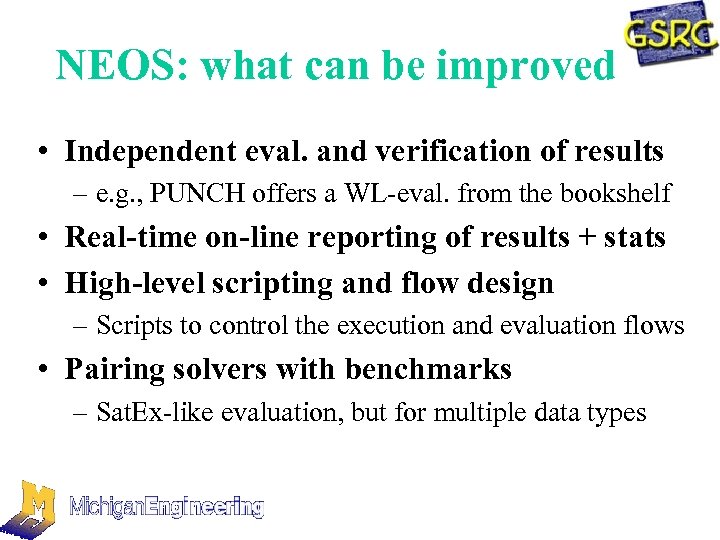 GSRC

NEOS: what can be improved

• Independent eval. and verification of results
– e.g., PUNCH offers a WL-eval. from the bookshelf
• Real-time on-line reporting of results + stats
• High-level scripting and flow design
– Scripts to control the execution and evaluation flows
• Pairing solvers with benchmarks
– SatEx-like evaluation, but for multiple data types

M

MichiganEngineering